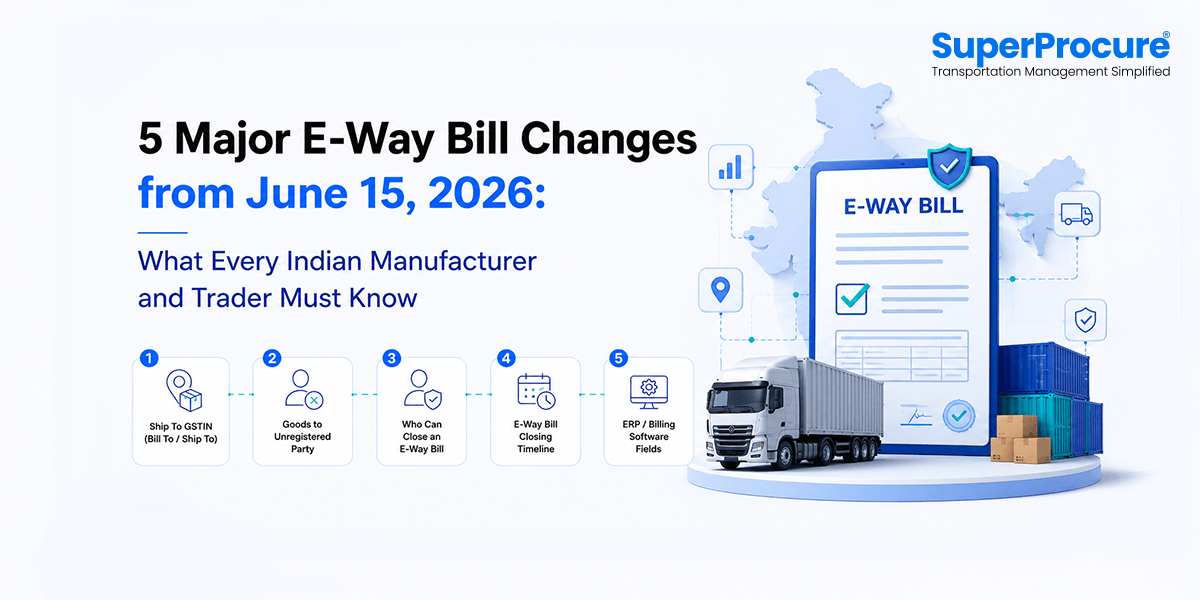 SuperProcure®
Transportation Management Simplified

5 Major E-Way Bill Changes from June 15, 2026:

What Every Indian Manufacturer and Trader Must Know

1
Ship To GSTIN (Bill To / Ship To)

2
Goods to Unregistered Party

3
Who Can Close an E-Way Bill

4
E-Way Bill Closing Timeline

5
ERP / Billing Software Fields

E-WAY BILL